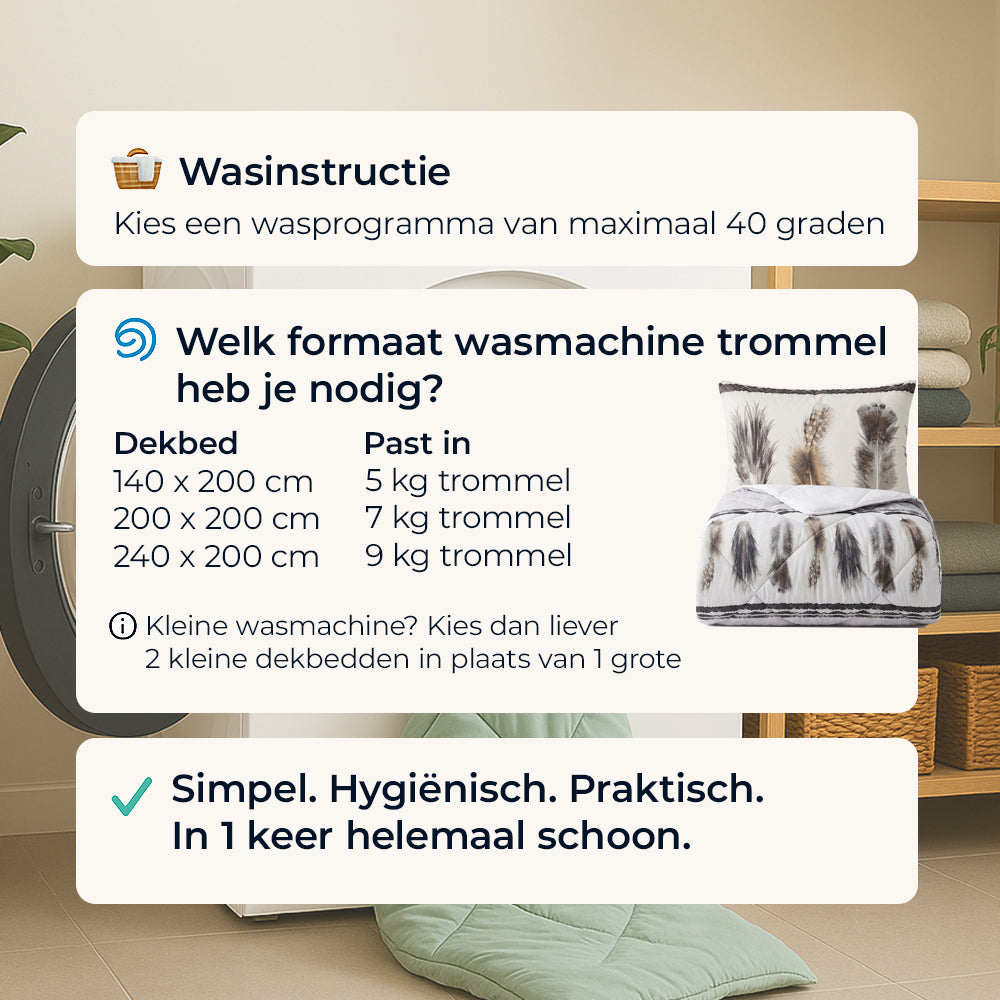 Wasinstructie

Kies een wasprogramma van maximaal 40 graden

Welk formaat wasmachine trommel heb je nodig?

| Dekbed | Past in |
|---|---|
| 140 x 200 cm | 5 kg trommel |
| 200 x 200 cm | 7 kg trommel |
| 240 x 200 cm | 9 kg trommel |

Kleine wasmachine? Kies dan liever 2 kleine dekbedden in plaats van 1 grote

Simpel. Hygiënisch. Praktisch.
In 1 keer helemaal schoon.